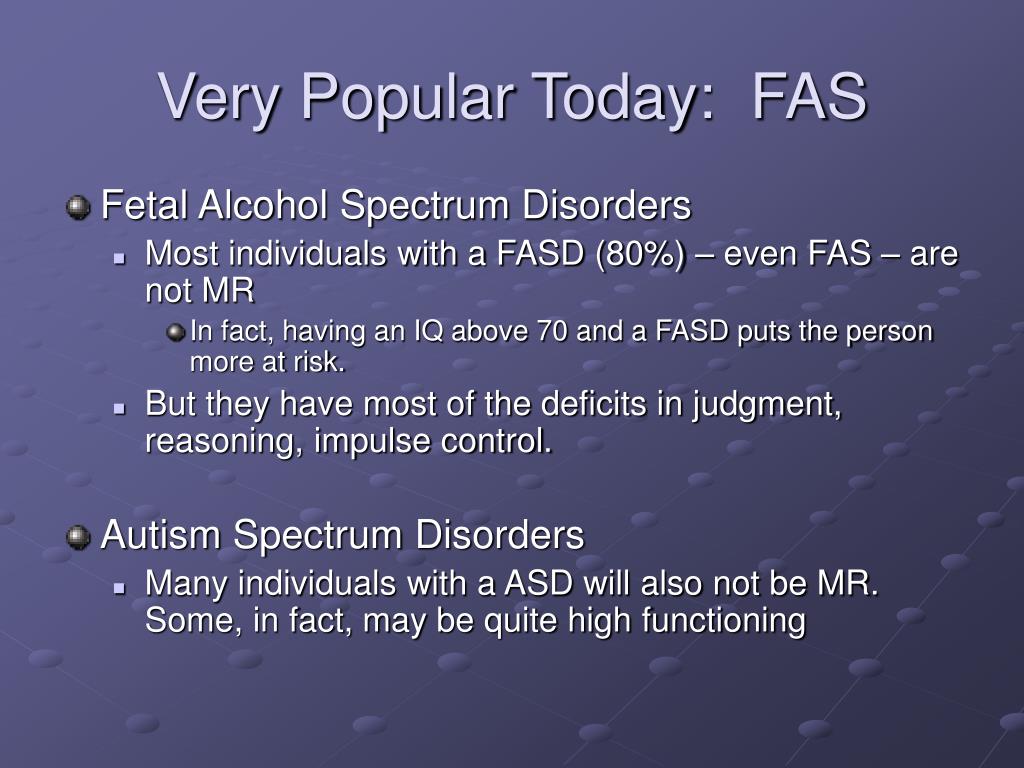 Very Popular Today: FAS

Fetal Alcohol Spectrum Disorders

Most individuals with a FASD (80%) – even FAS – are not MR

In fact, having an IQ above 70 and a FASD puts the person more at risk.

But they have most of the deficits in judgment, reasoning, impulse control.

Autism Spectrum Disorders

Many individuals with a ASD will also not be MR. Some, in fact, may be quite high functioning